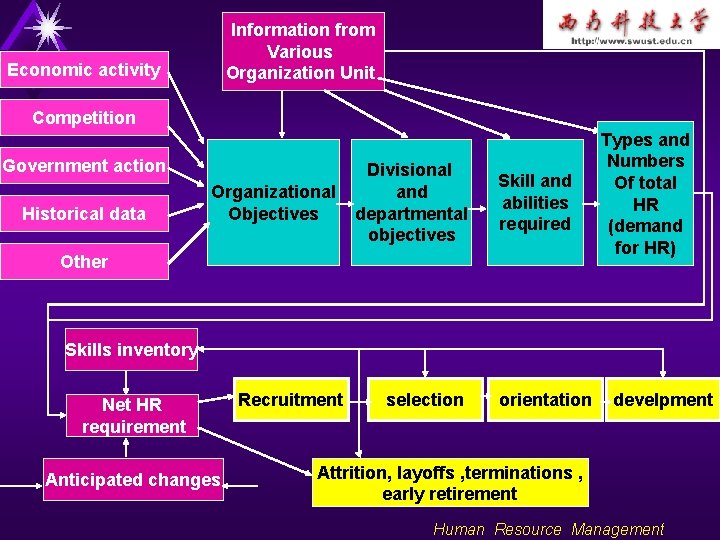 西南科技大学
http://www.swust.edu.cn

Information from Various Organization Unit

Economic activity

Competition

Government action

Historical data

Other

Organizational Objectives

Divisional and departmental objectives

Skill and abilities required

Types and Numbers Of total HR (demand for HR)

Skills inventory

Net HR requirement

Anticipated changes

Recruitment

selection

orientation

develpment

Attrition, layoffs ,terminations , early retirement

Human Resource Management